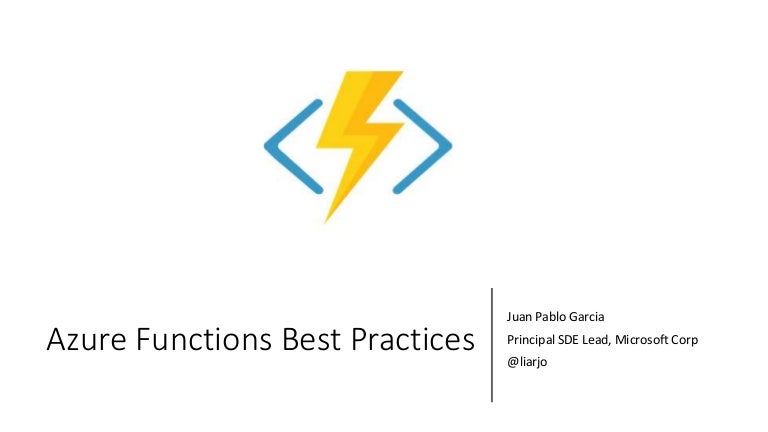 Azure Functions Best Practices

Juan Pablo Garcia
Principal SDE Lead, Microsoft Corp
@liarjo